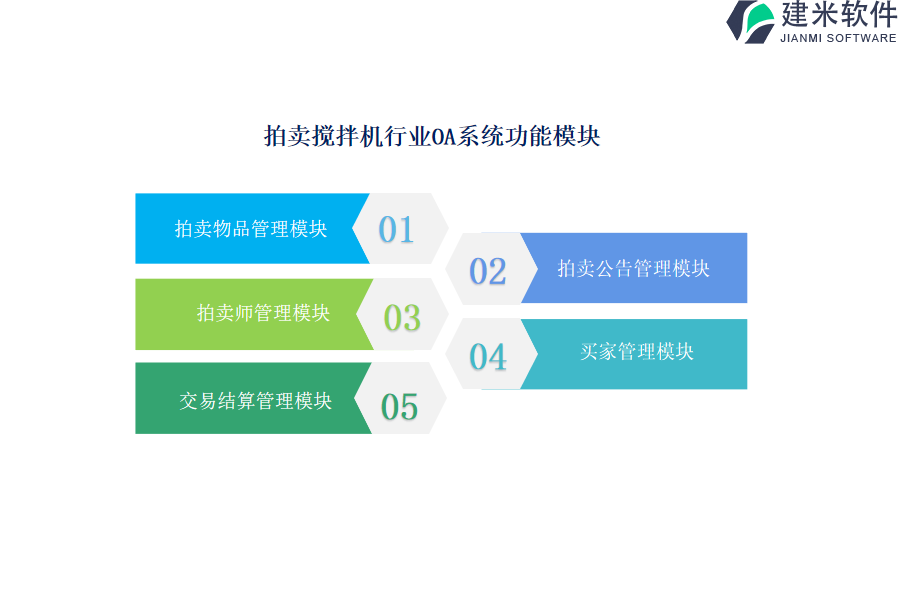 建米软件
JIANMI SOFTWARE

拍卖搅拌机行业OA系统功能模块

拍卖物品管理模块
01

02
拍卖公告管理模块

拍卖师管理模块
03

04
买家管理模块

交易结算管理模块
05